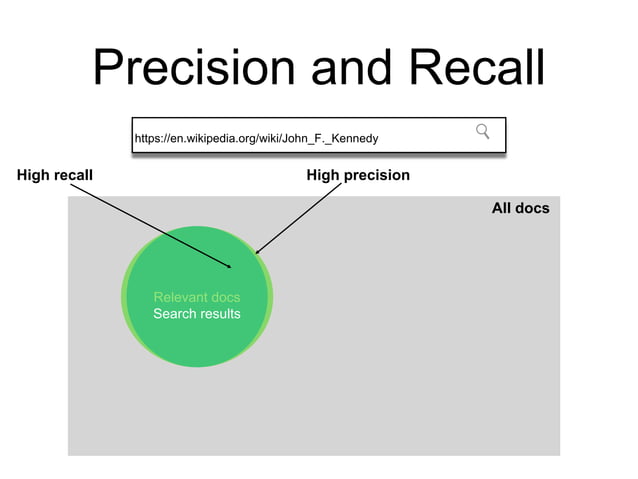 Precision and Recall

https://en.wikipedia.org/wiki/John_F._Kennedy

High recall

High precision

All docs

Relevant docs
Search results